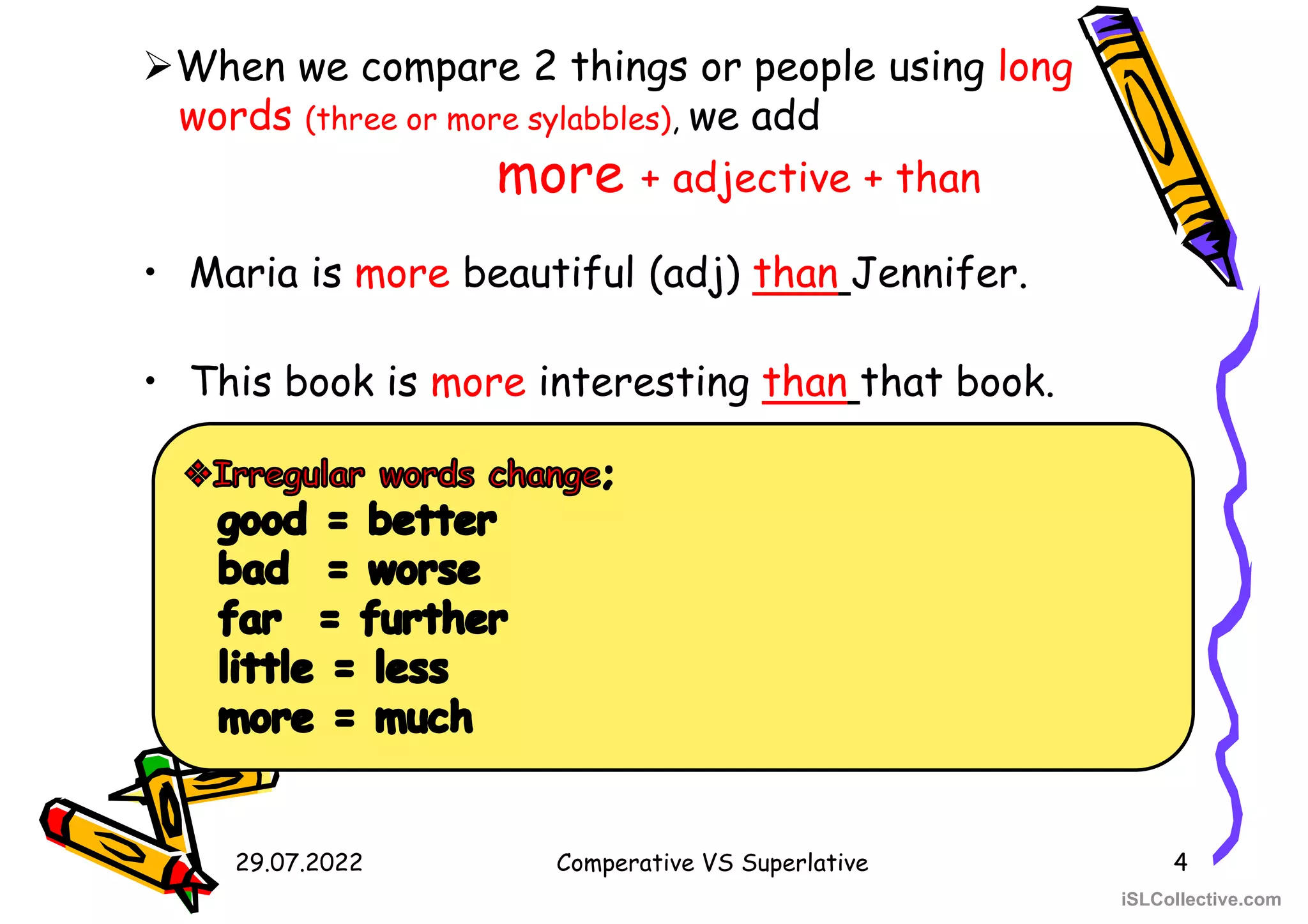 ➢When we compare 2 things or people using long words (three or more sylabbles), we add

more + adjective + than

• Maria is more beautiful (adj) than Jennifer.

• This book is more interesting than that book.

❖Irregular words change;
good = better
bad = worse
far = further
little = less
more = much

29.07.2022 Comperative VS Superlative 4

iSLCollective.com